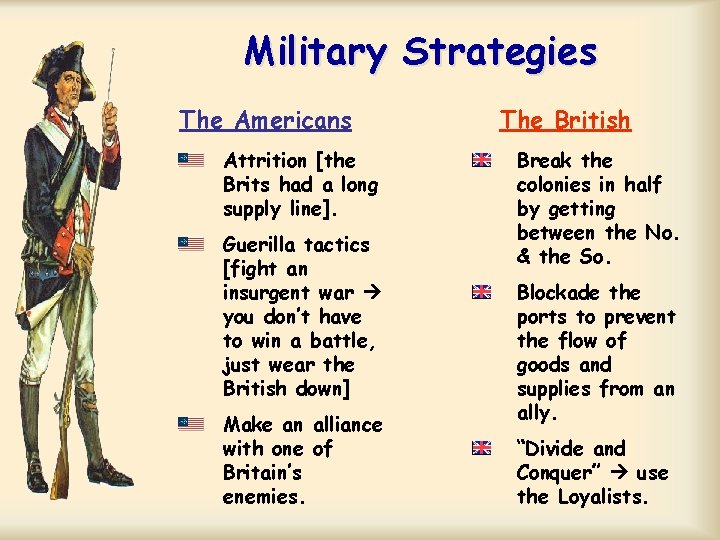 Military Strategies

The Americans

Attrition [the Brits had a long supply line].

Guerilla tactics [fight an insurgent war → you don't have to win a battle, just wear the British down]

Make an alliance with one of Britain's enemies.

The British

Break the colonies in half by getting between the No. & the So.

Blockade the ports to prevent the flow of goods and supplies from an ally.

"Divide and Conquer" → use the Loyalists.